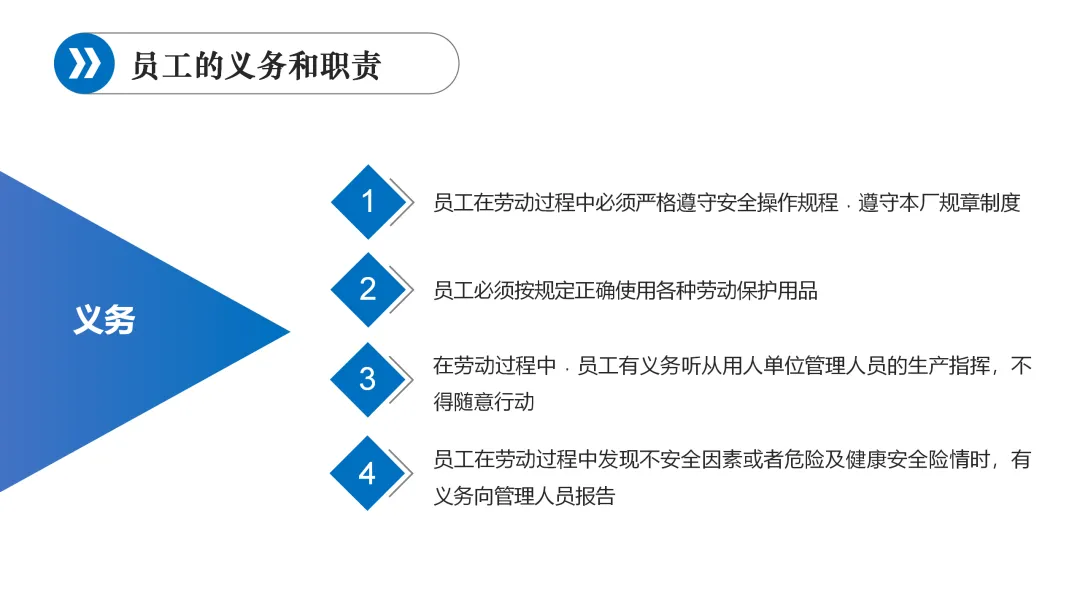 员工的义务和职责

义务

1
员工在劳动过程中必须严格遵守安全操作规程，遵守本厂规章制度

2
员工必须按规定正确使用各种劳动保护用品

3
在劳动过程中，员工有义务听从用人单位管理人员的生产指挥，不得随意行动

4
员工在劳动过程中发现不安全因素或者危险及健康安全险情时，有义务向管理人员报告